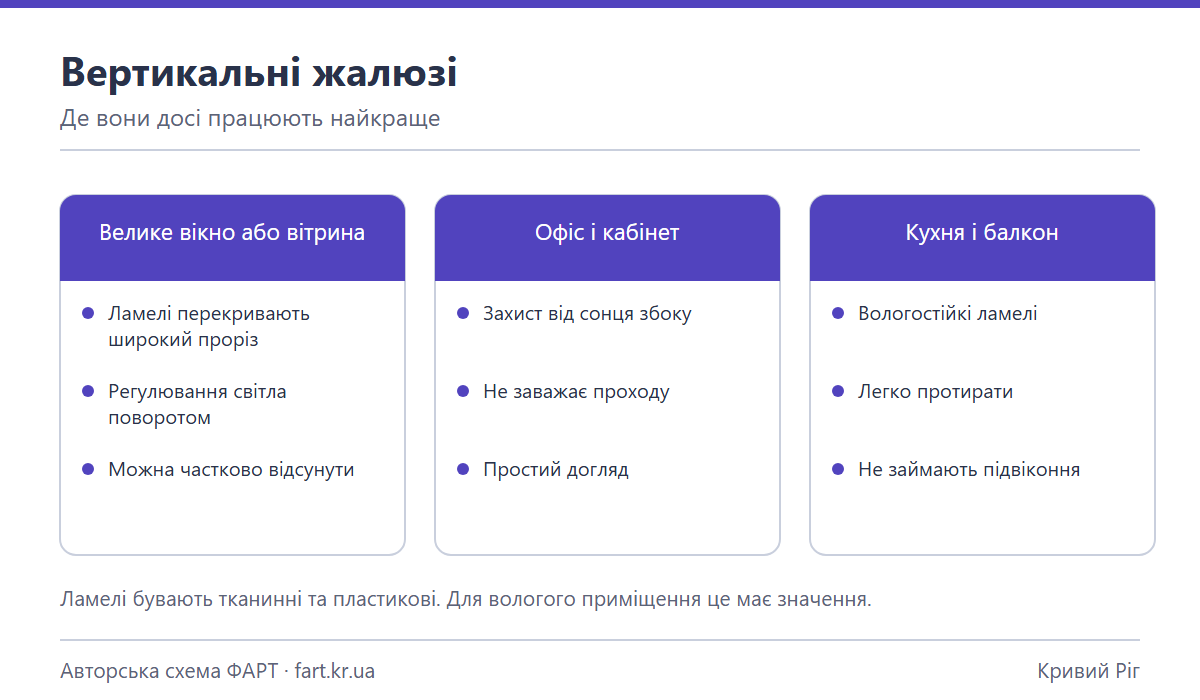 Вертикальні жалюзі

Де вони досі працюють найкраще

Велике вікно або вітрина

• Ламелі перекривають широкий проріз
• Регулювання світла поворотом
• Можна частково відсунути

Офіс і кабінет

• Захист від сонця збоку
• Не заважає проходу
• Простий догляд

Кухня і балкон

• Вологостійкі ламелі
• Легко протирати
• Не займають підвіконня

Ламелі бувають тканинні та пластикові. Для вологого приміщення це має значення.

Авторська схема ФАРТ · fart.kr.ua

Кривий Ріг